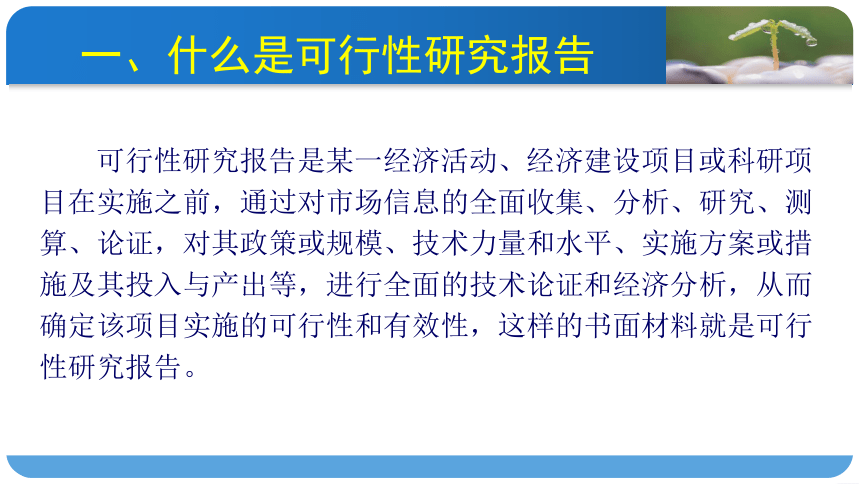 一、什么是可行性研究报告

可行性研究报告是某一经济活动、经济建设项目或科研项目在实施之前，通过对市场信息的全面收集、分析、研究、测算、论证，对其政策或规模、技术力量和水平、实施方案或措施及其投入与产出等，进行全面的技术论证和经济分析，从而确定该项目实施的可行性和有效性，这样的书面材料就是可行性研究报告。